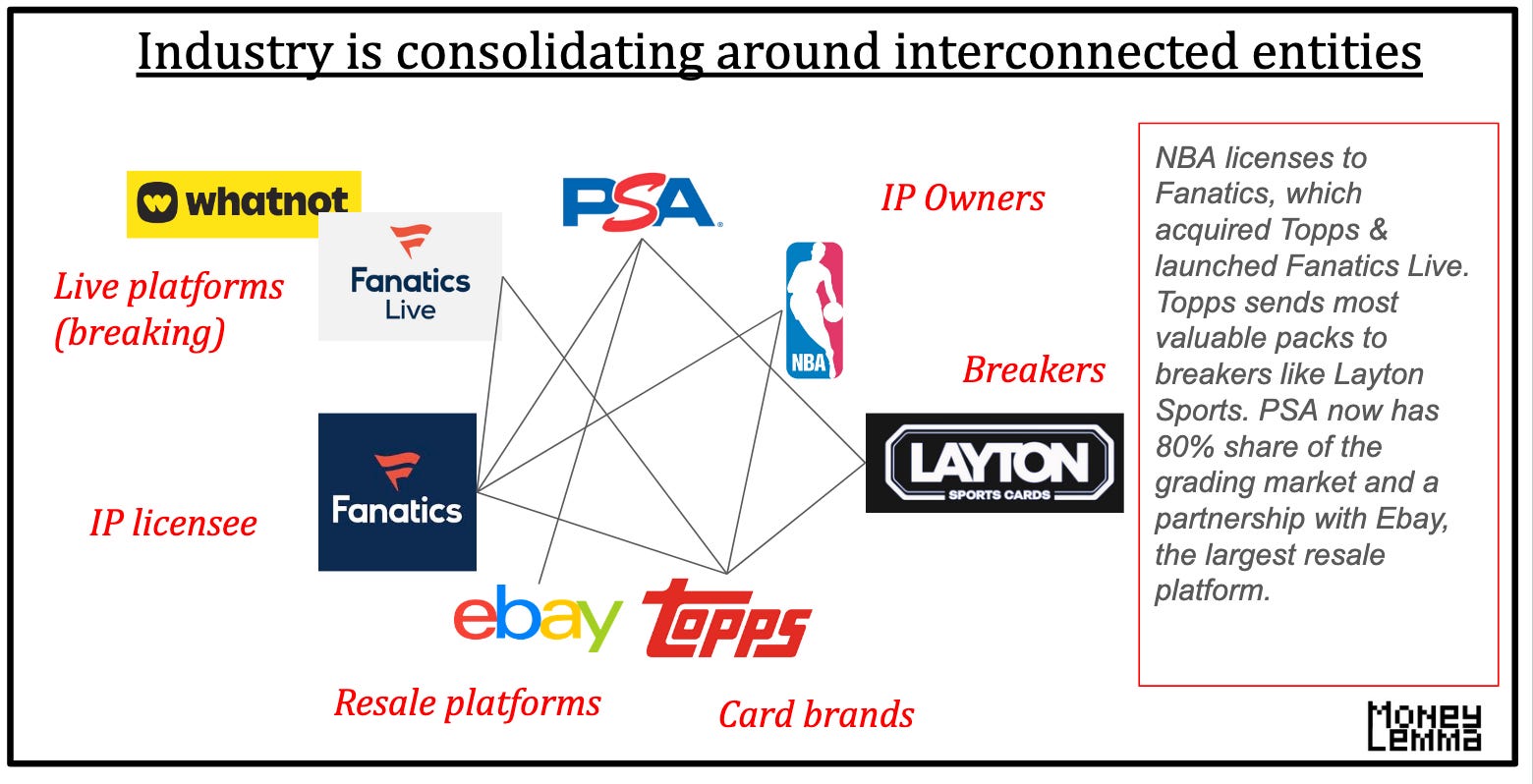 Industry is consolidating around interconnected entities

whatnot

Fanatics Live

Live platforms (breaking)

PSA

IP Owners

NBA

Breakers

LAYTON SPORTS CARDS

Fanatics

IP licensee

ebay

Topps

Resale platforms

Card brands

NBA licenses to Fanatics, which acquired Topps & launched Fanatics Live. Topps sends most valuable packs to breakers like Layton Sports. PSA now has 80% share of the grading market and a partnership with Ebay, the largest resale platform.

Money Lemma